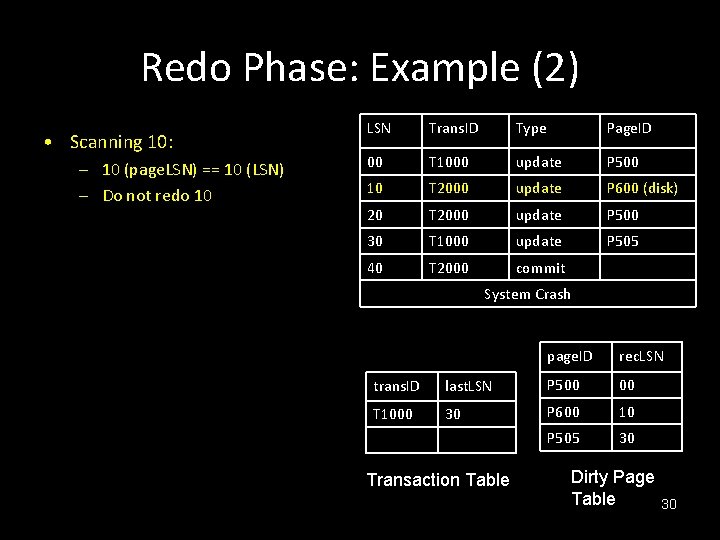 Redo Phase: Example (2)

• Scanning 10:
– 10 (pageLSN) == 10 (LSN)
– Do not redo 10

| LSN | TransID | Type | PageID |
|---|---|---|---|
| 00 | T1000 | update | P500 |
| 10 | T2000 | update | P600 (disk) |
| 20 | T2000 | update | P500 |
| 30 | T1000 | update | P505 |
| 40 | T2000 | commit | |
| System Crash | | | |

| transID | lastLSN |
|---|---|
| T1000 | 30 |
| | |

Transaction Table

| pageID | recLSN |
|---|---|
| P500 | 00 |
| P600 | 10 |
| P505 | 30 |

Dirty Page Table

30